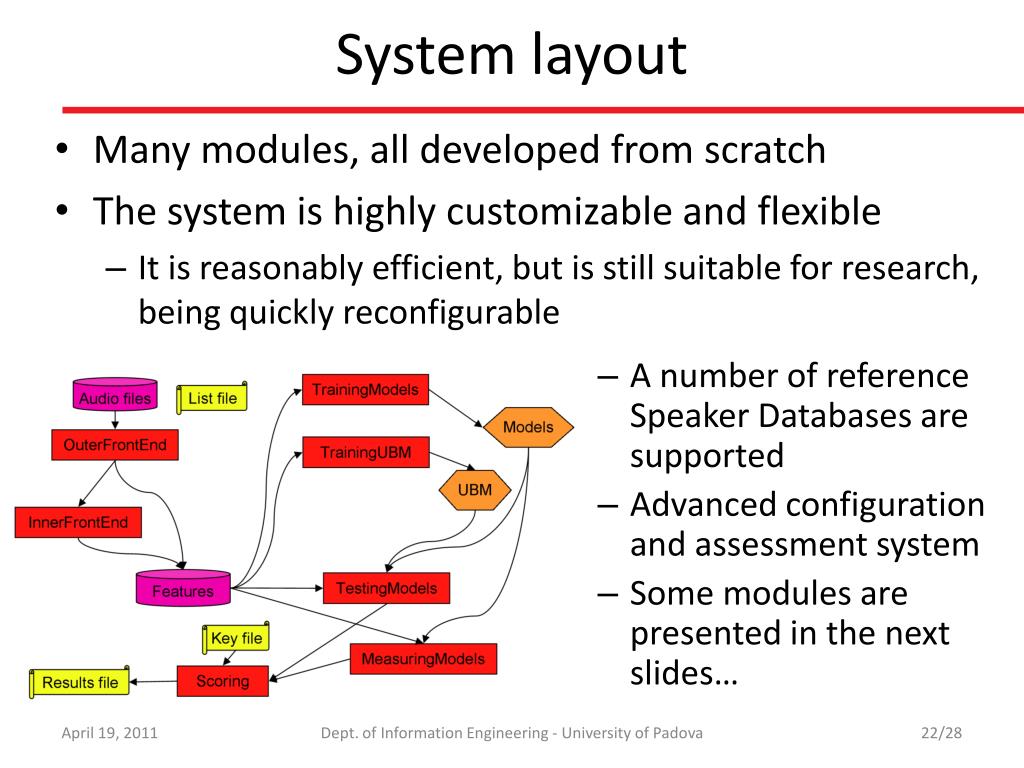 System layout

• Many modules, all developed from scratch
• The system is highly customizable and flexible
– It is reasonably efficient, but is still suitable for research, being quickly reconfigurable

Audio files
List file
OuterFrontEnd
InnerFrontEnd
Features
TrainingModels
TrainingUBM
Models
UBM
TestingModels
MeasuringModels
Key file
Scoring
Results file

– A number of reference Speaker Databases are supported
– Advanced configuration and assessment system
– Some modules are presented in the next slides…

April 19, 2011
Dept. of Information Engineering - University of Padova
22/28